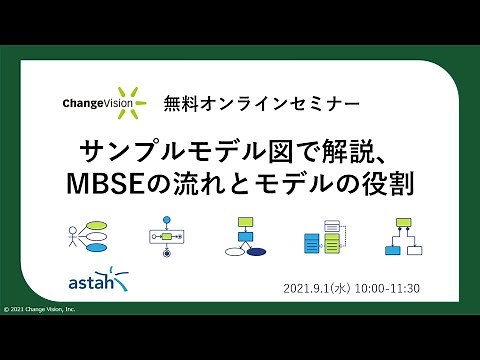 ChangeVision 無料オンラインセミナー

サンプルモデル図で解説、
MBSEの流れとモデルの役割

astah

2021.9.1(水) 10:00-11:30

© 2021 Change Vision, Inc.